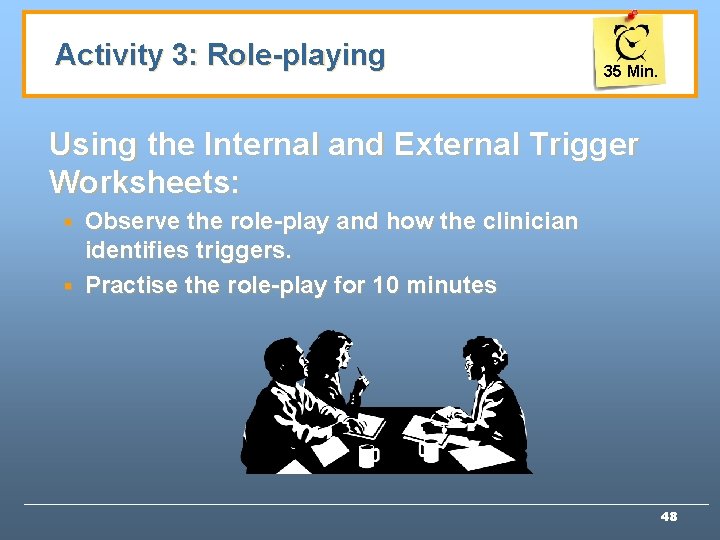 Activity 3: Role-playing

35 Min.

Using the Internal and External Trigger Worksheets:

- Observe the role-play and how the clinician identifies triggers.
- Practise the role-play for 10 minutes

48